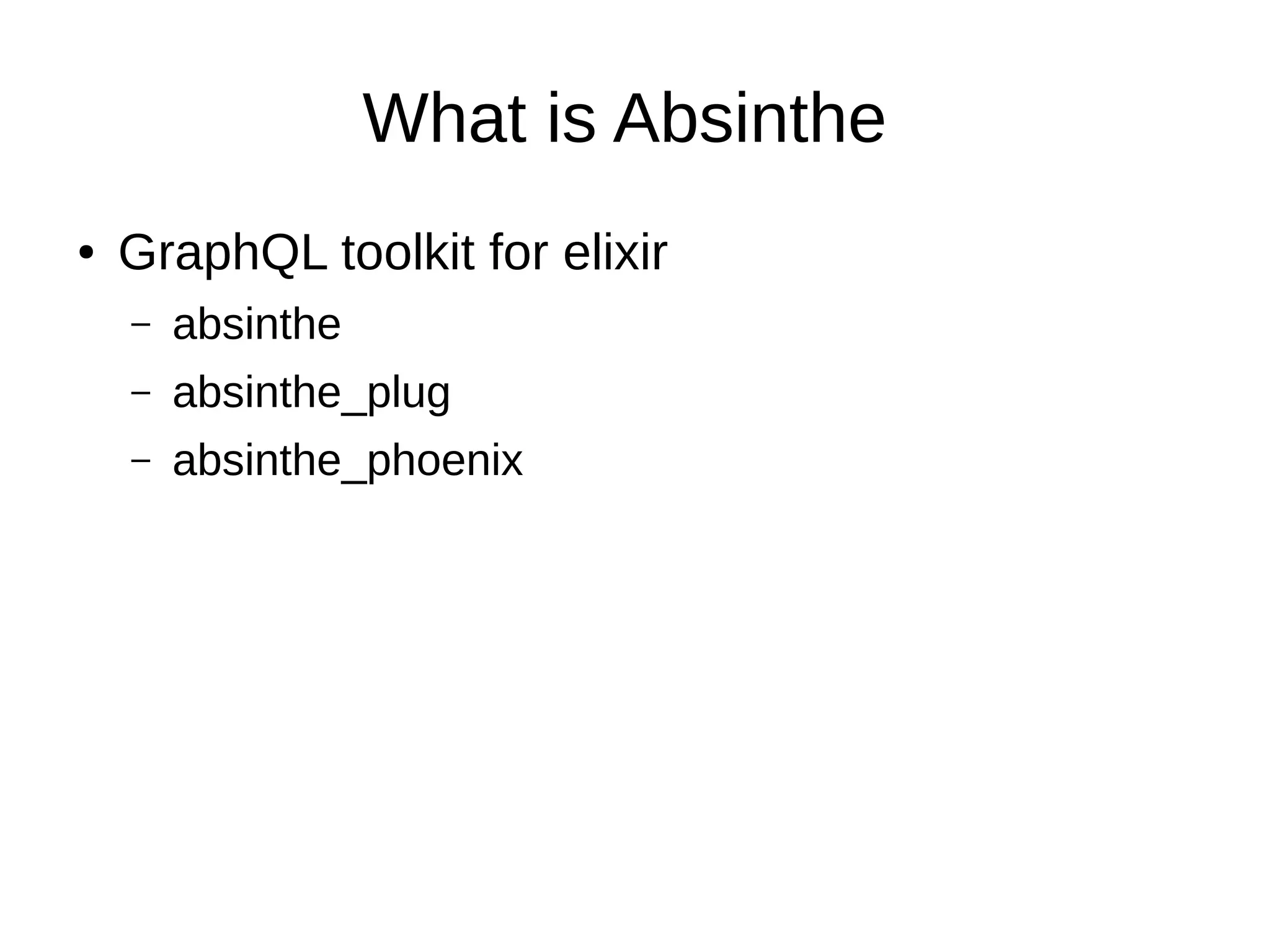 What is Absinthe

• GraphQL toolkit for elixir
  – absinthe
  – absinthe_plug
  – absinthe_phoenix